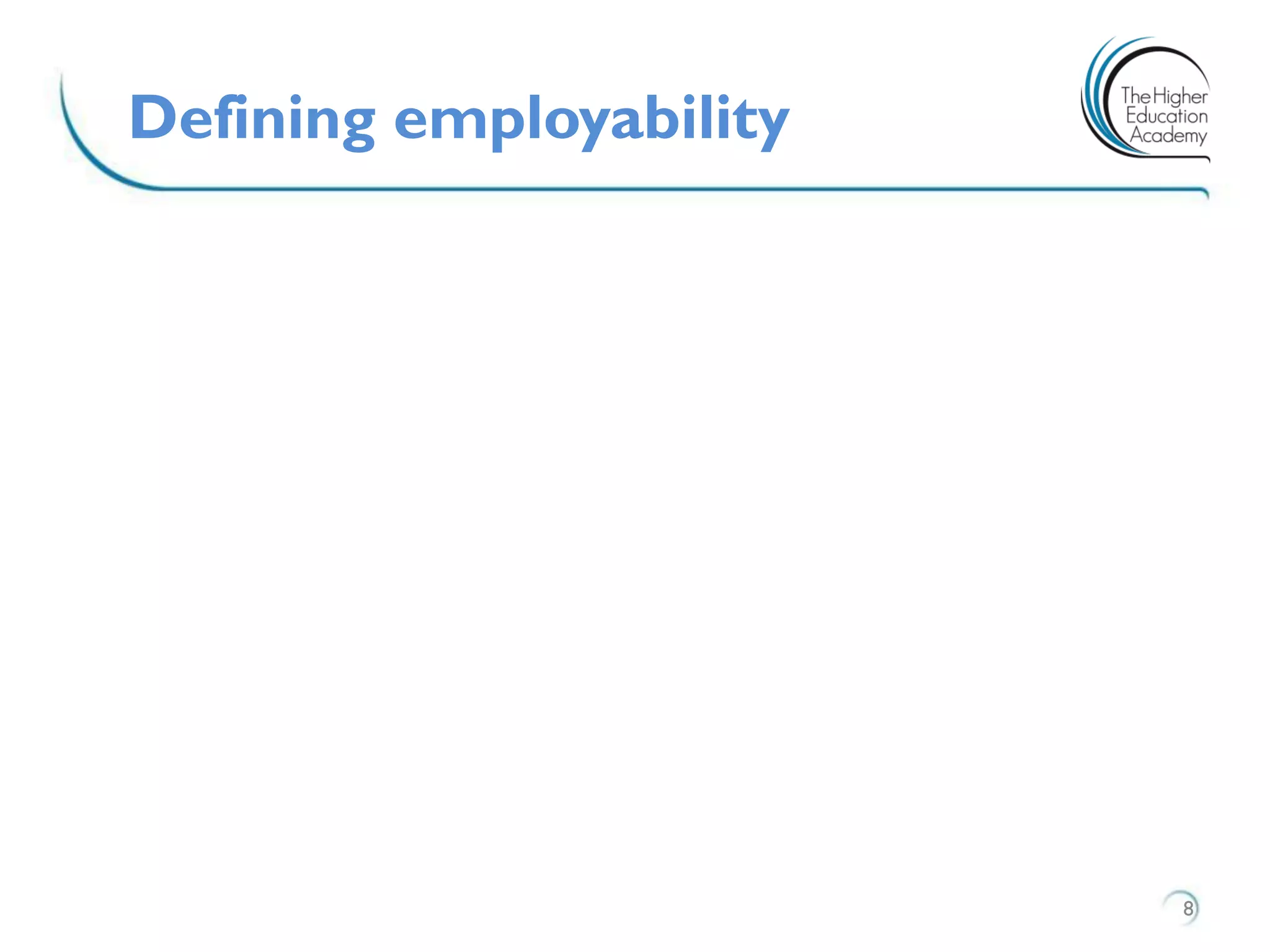 Defining employability

The Higher Education Academy

8